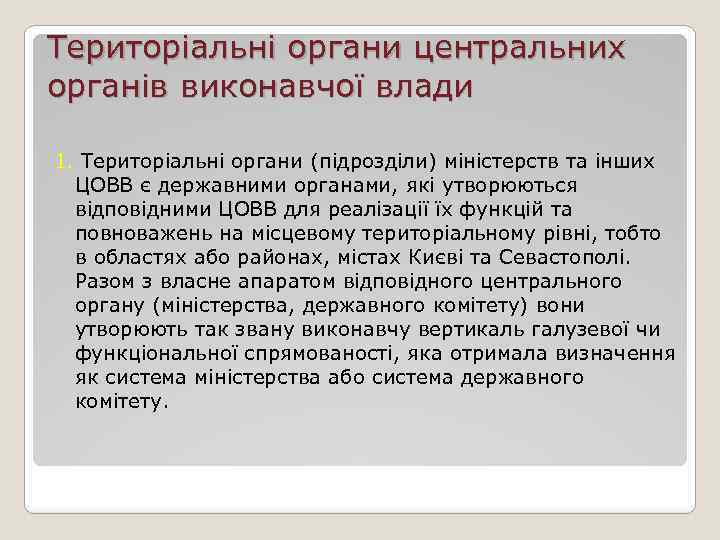 Територіальні органи центральних органів виконавчої влади

1. Територіальні органи (підрозділи) міністерств та інших ЦОВВ є державними органами, які утворюються відповідними ЦОВВ для реалізації їх функцій та повноважень на місцевому територіальному рівні, тобто в областях або районах, містах Києві та Севастополі. Разом з власне апаратом відповідного центрального органу (міністерства, державного комітету) вони утворюють так звану виконавчу вертикаль галузевої чи функціональної спрямованості, яка отримала визначення як система міністерства або система державного комітету.